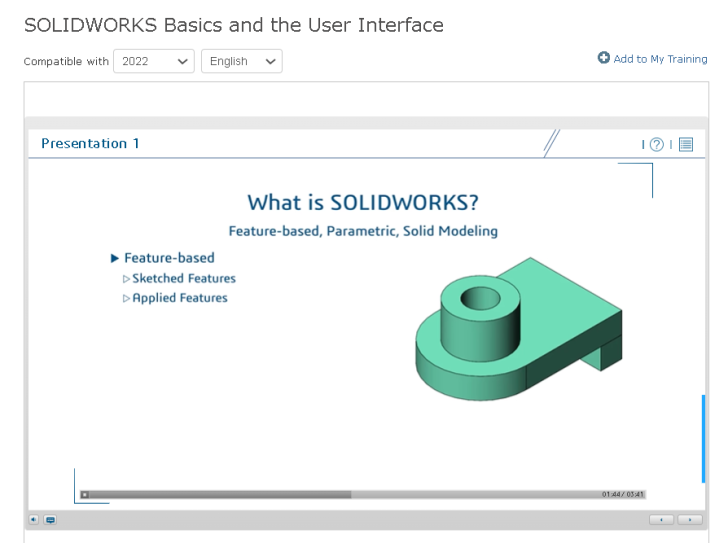 SOLIDWORKS Basics and the User Interface

Compatible with 2022 English

Add to My Training

Presentation 1

What is SOLIDWORKS?

Feature-based, Parametric, Solid Modeling

▶ Feature-based
▷ Sketched Features
▷ Applied Features

01:44 / 03:41